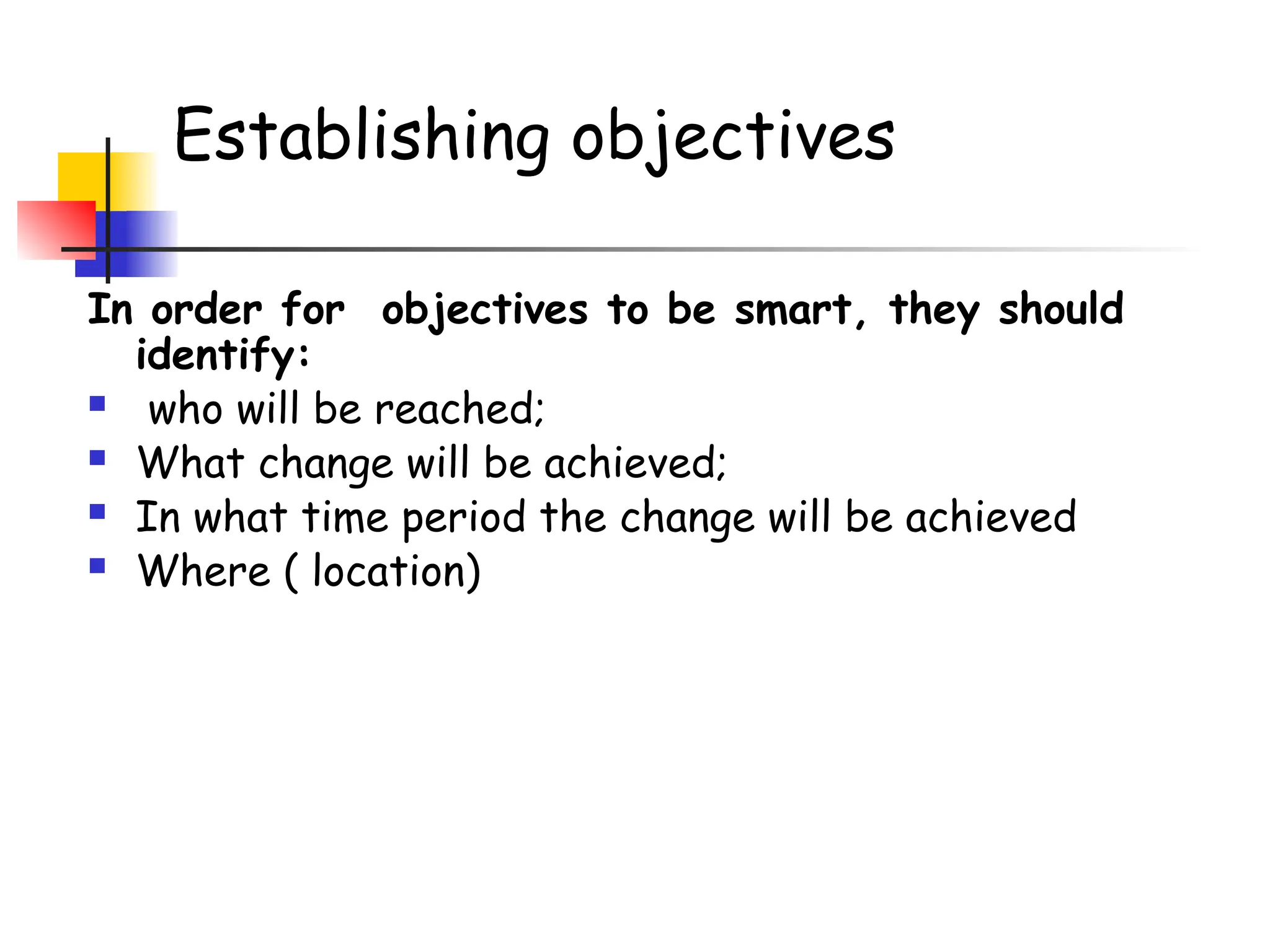 Establishing objectives

In order for objectives to be smart, they should identify:

- who will be reached;
- What change will be achieved;
- In what time period the change will be achieved
- Where ( location)